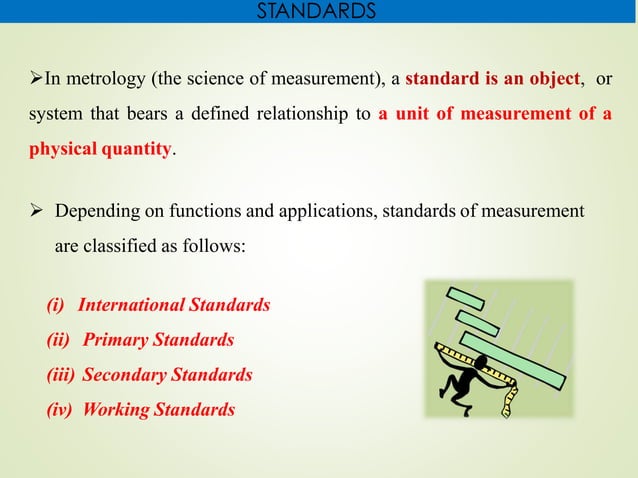 STANDARDS

➢In metrology (the science of measurement), a standard is an object, or system that bears a defined relationship to a unit of measurement of a physical quantity.

➢ Depending on functions and applications, standards of measurement are classified as follows:

(i) International Standards
(ii) Primary Standards
(iii) Secondary Standards
(iv) Working Standards